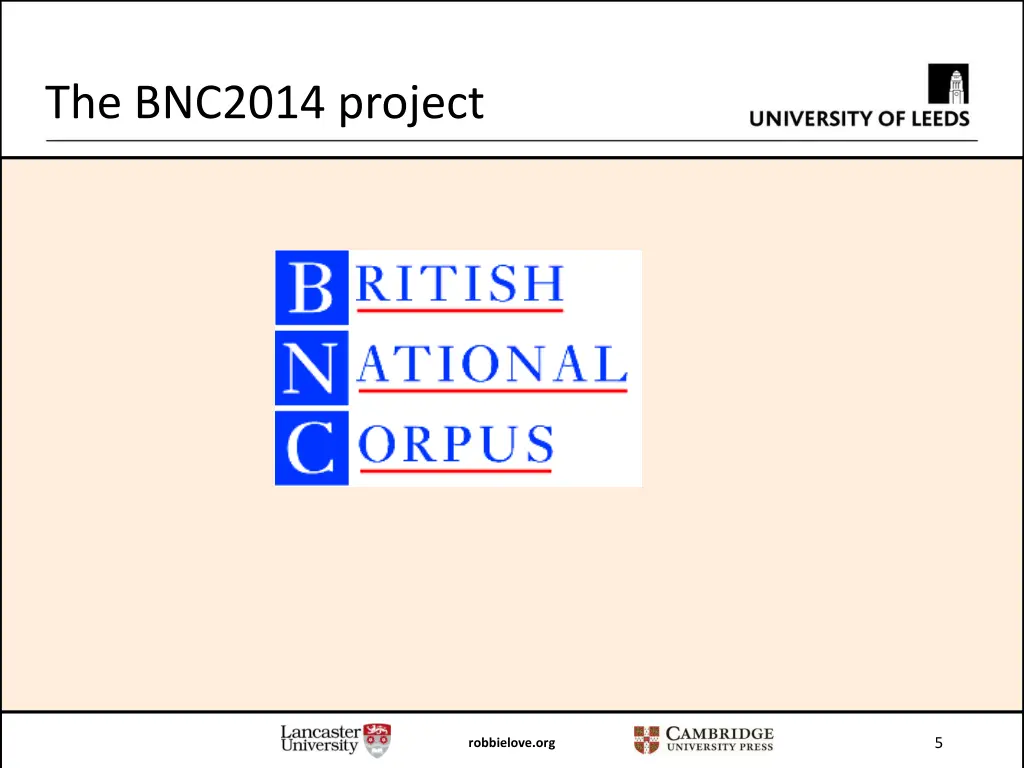 The BNC2014 project

UNIVERSITY OF LEEDS

BRITISH
NATIONAL
CORPUS

Lancaster University

robbielove.org

CAMBRIDGE UNIVERSITY PRESS

5